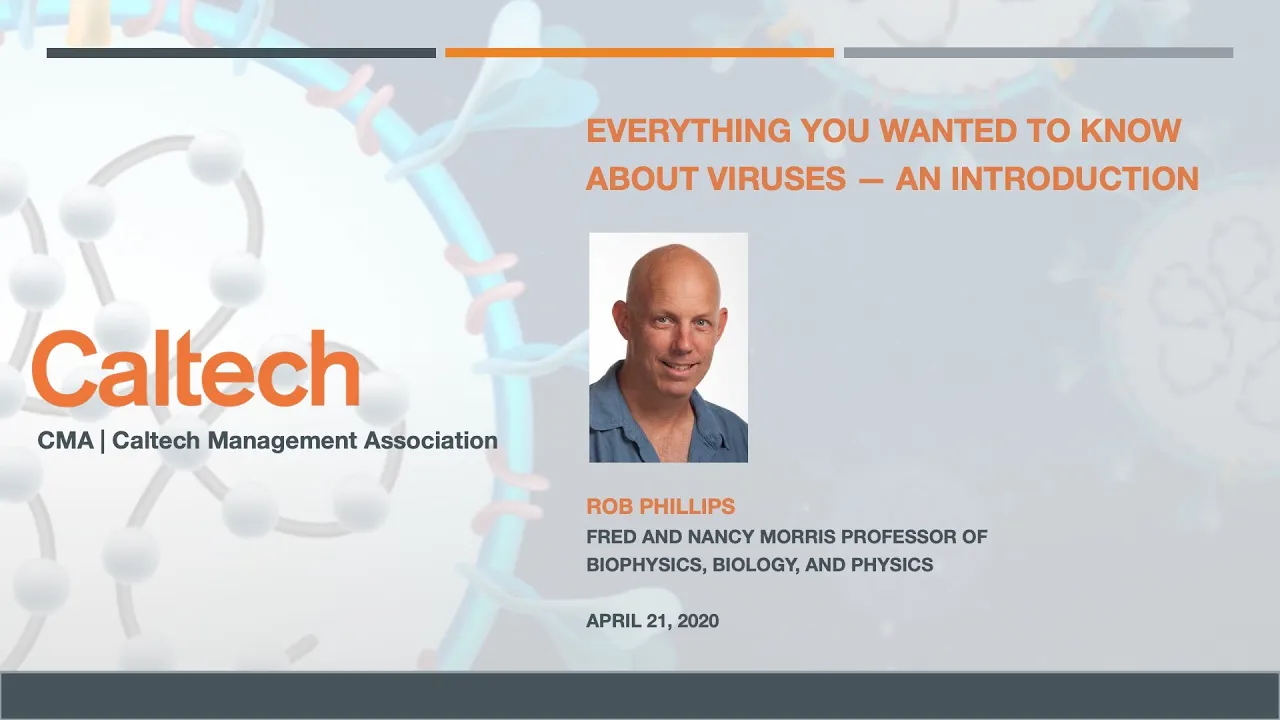 Caltech
CMA | Caltech Management Association

EVERYTHING YOU WANTED TO KNOW ABOUT VIRUSES — AN INTRODUCTION

ROB PHILLIPS
FRED AND NANCY MORRIS PROFESSOR OF BIOPHYSICS, BIOLOGY, AND PHYSICS

APRIL 21, 2020